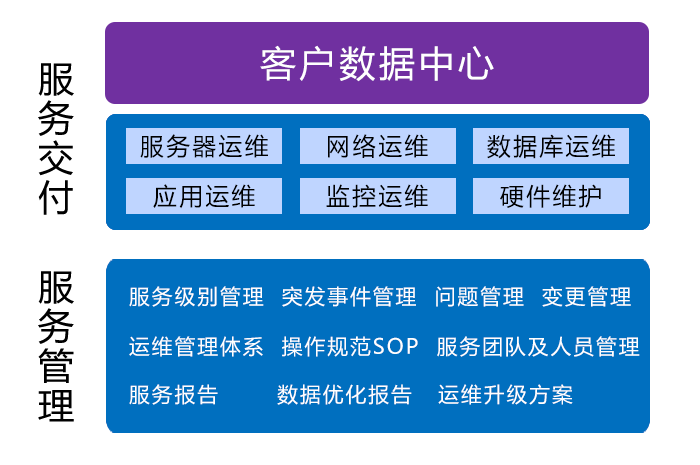 服务交付

客户数据中心

服务器运维 网络运维 数据库运维
应用运维 监控运维 硬件维护

服务管理

服务级别管理 突发事件管理 问题管理 变更管理
运维管理体系 操作规范SOP 服务团队及人员管理
服务报告 数据优化报告 运维升级方案